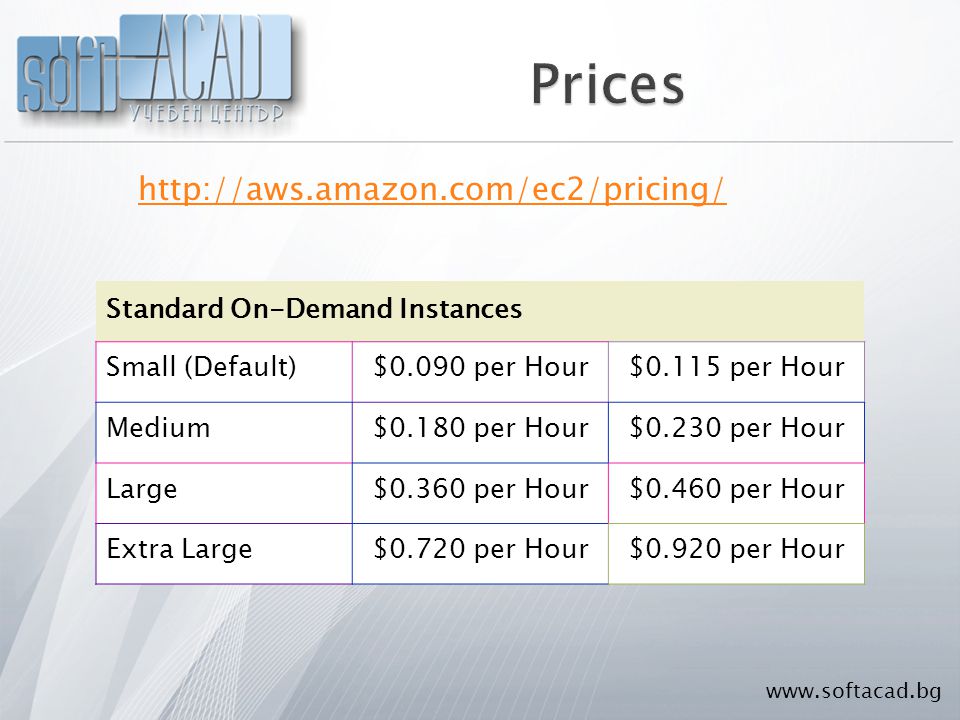 soft-ACAD
УЧЕБЕН ЦЕНТЪР

Prices

http://aws.amazon.com/ec2/pricing/

| Standard On-Demand Instances | | |
|---|---|---|
| Small (Default) | \$0.090 per Hour | \$0.115 per Hour |
| Medium | \$0.180 per Hour | \$0.230 per Hour |
| Large | \$0.360 per Hour | \$0.460 per Hour |
| Extra Large | \$0.720 per Hour | \$0.920 per Hour |

www.softacad.bg